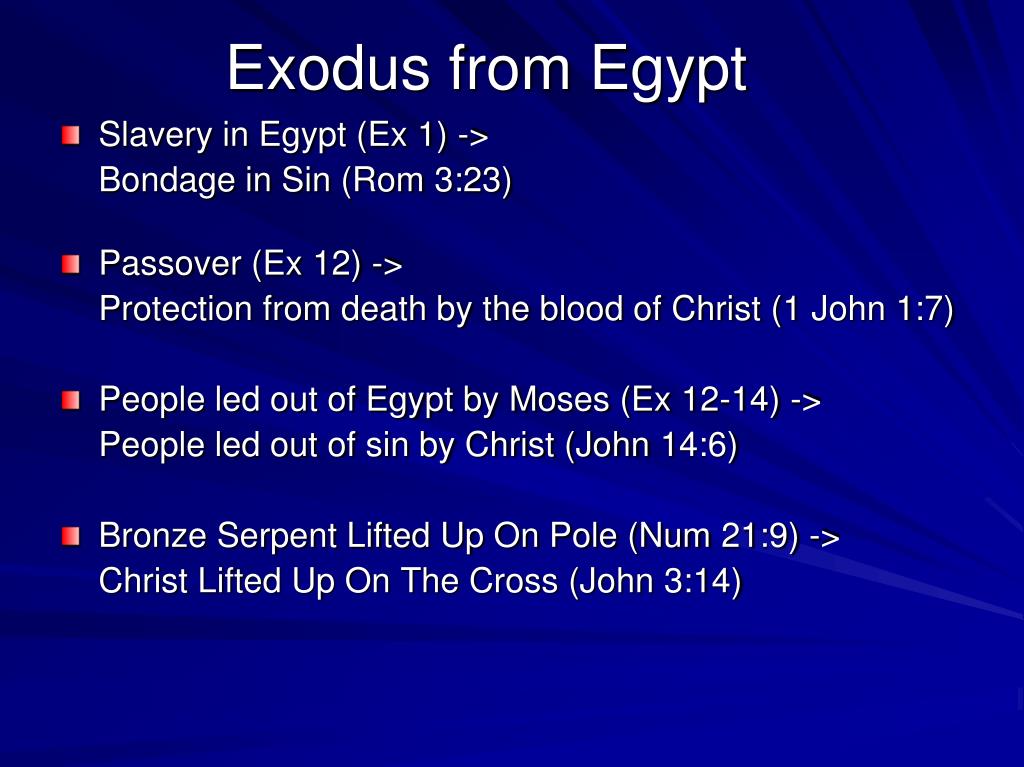 Exodus from Egypt

Slavery in Egypt (Ex 1) ->
Bondage in Sin (Rom 3:23)

Passover (Ex 12) ->
Protection from death by the blood of Christ (1 John 1:7)

People led out of Egypt by Moses (Ex 12-14) ->
People led out of sin by Christ (John 14:6)

Bronze Serpent Lifted Up On Pole (Num 21:9) ->
Christ Lifted Up On The Cross (John 3:14)